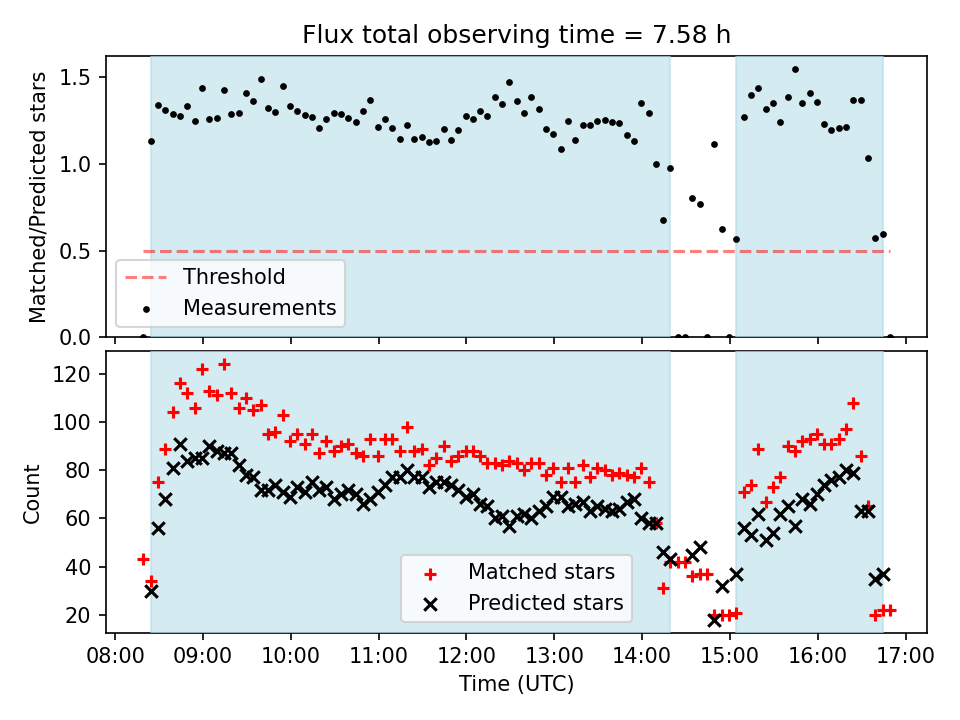 Flux total observing time = 7.58 h

Matched/Predicted stars

1.5
1.0
0.5
0.0

Threshold
Measurements

Count

120
100
80
60
40
20

Matched stars
Predicted stars

08:00 09:00 10:00 11:00 12:00 13:00 14:00 15:00 16:00 17:00

Time (UTC)